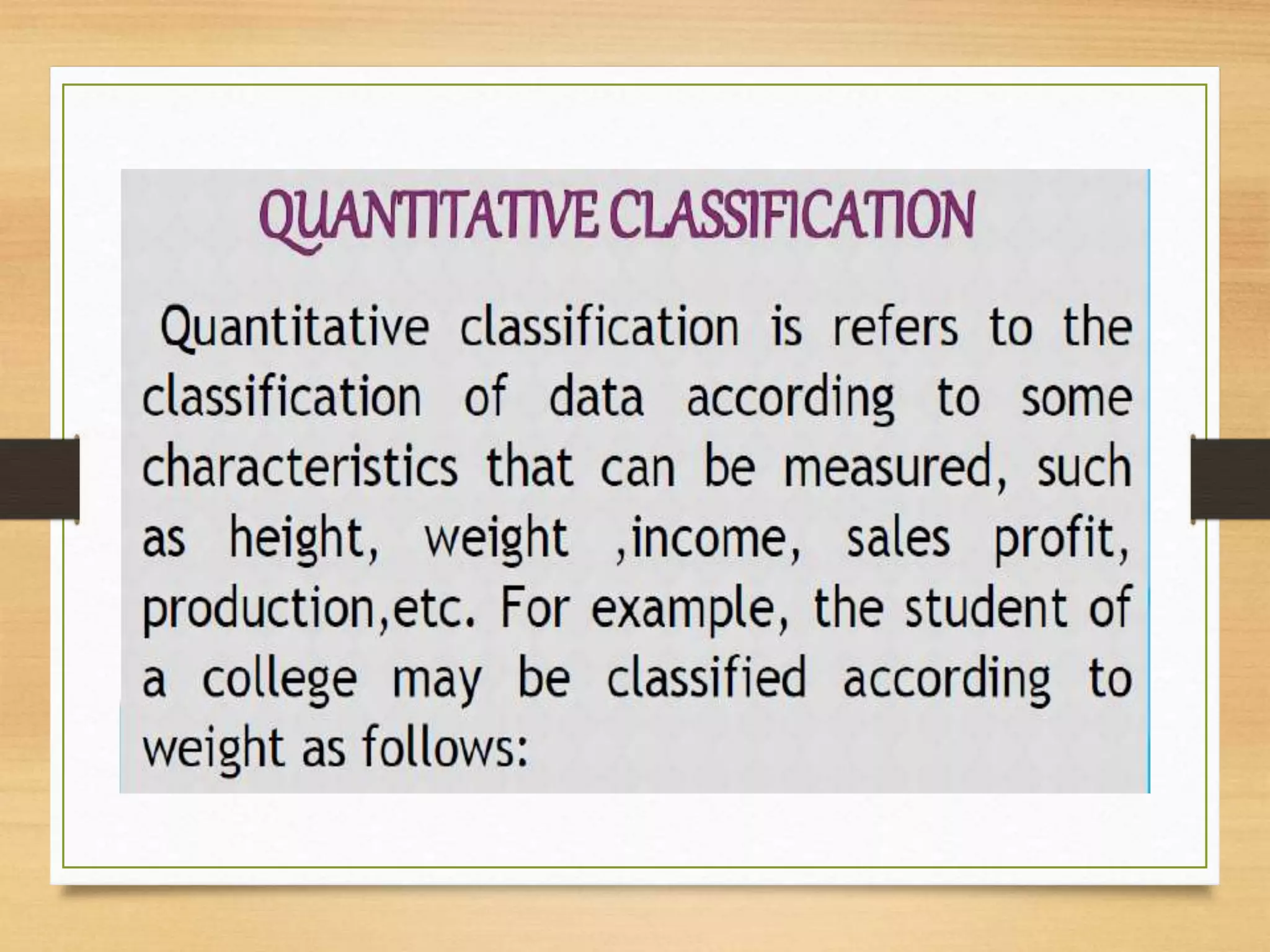 QUANTITATIVE CLASSIFICATION

Quantitative classification is refers to the classification of data according to some characteristics that can be measured, such as height, weight ,income, sales profit, production,etc. For example, the student of a college may be classified according to weight as follows: